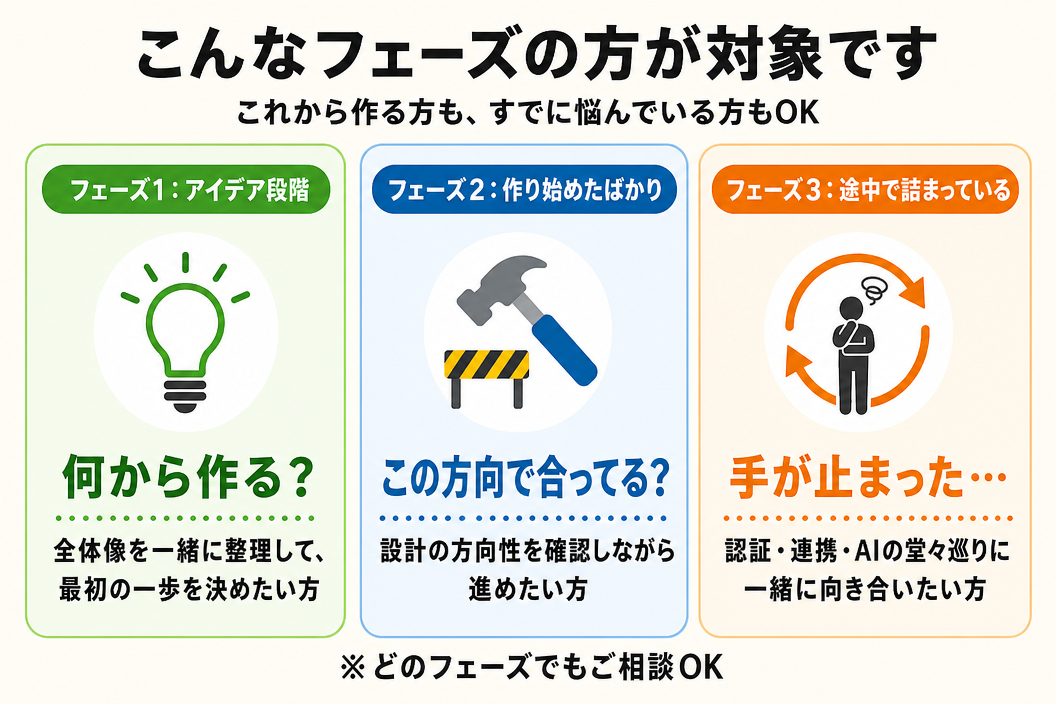 こんなフェーズの方が対象です

これから作る方も、すでに悩んでいる方もOK

フェーズ1：アイデア段階

何から作る？

全体像を一緒に整理して、最初の一歩を決めたい方

フェーズ2：作り始めたばかり

この方向で合ってる？

設計の方向性を確認しながら進めたい方

フェーズ3：途中で詰まっている

手が止まった…

認証・連携・AIの堂々巡りに一緒に向き合いたい方

※どのフェーズでもご相談OK